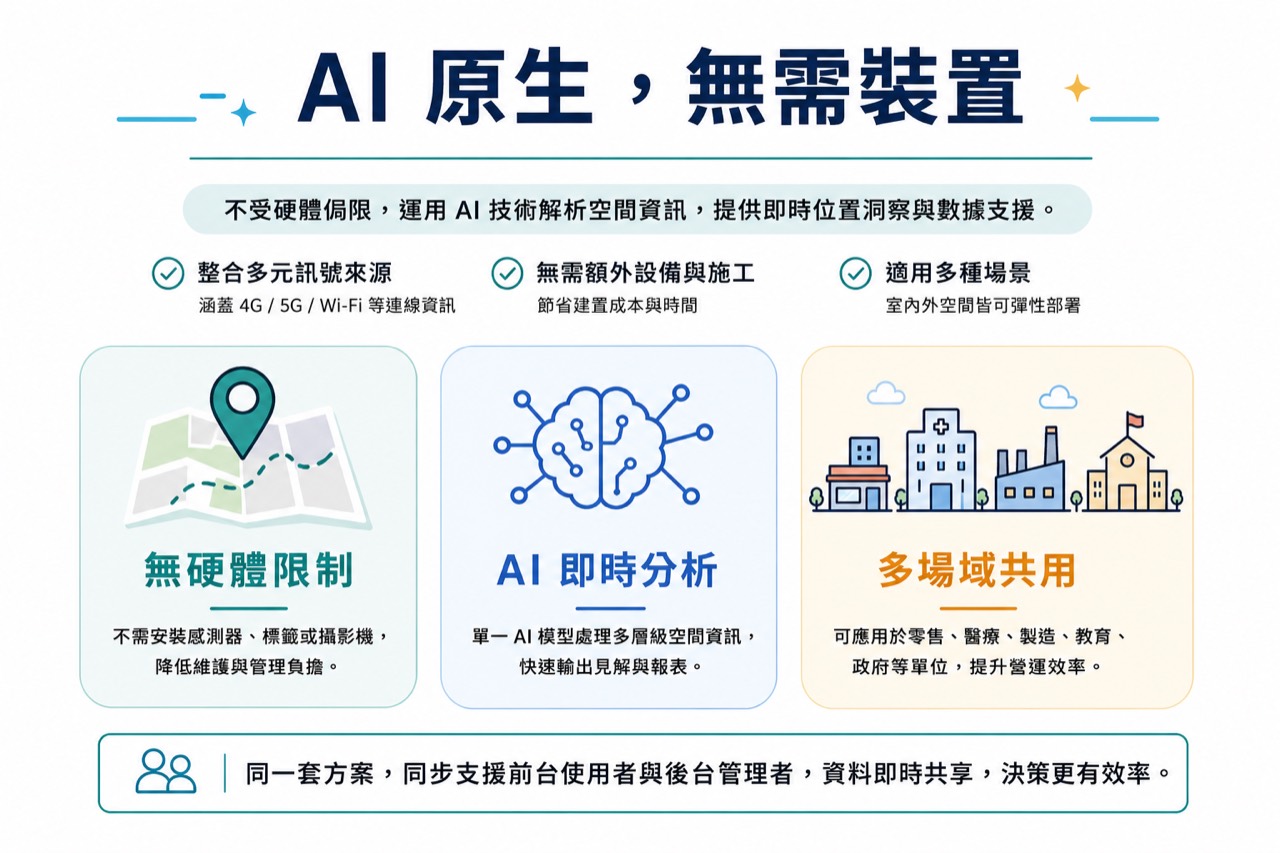 AI 原生，無需裝置

不受硬體侷限，運用 AI 技術解析空間資訊，提供即時位置洞察與數據支援。

整合多元訊號來源
涵蓋 4G / 5G / Wi-Fi 等連線資訊

無需額外設備與施工
節省建置成本與時間

適用多種場景
室內外空間皆可彈性部署

無硬體限制
不需安裝感測器、標籤或攝影機，降低維護與管理負擔。

AI 即時分析
單一 AI 模型處理多層級空間資訊，快速輸出見解與報表。

多場域共用
可應用於零售、醫療、製造、教育、政府等單位，提升營運效率。

同一套方案，同步支援前台使用者與後台管理者，資料即時共享，決策更有效率。